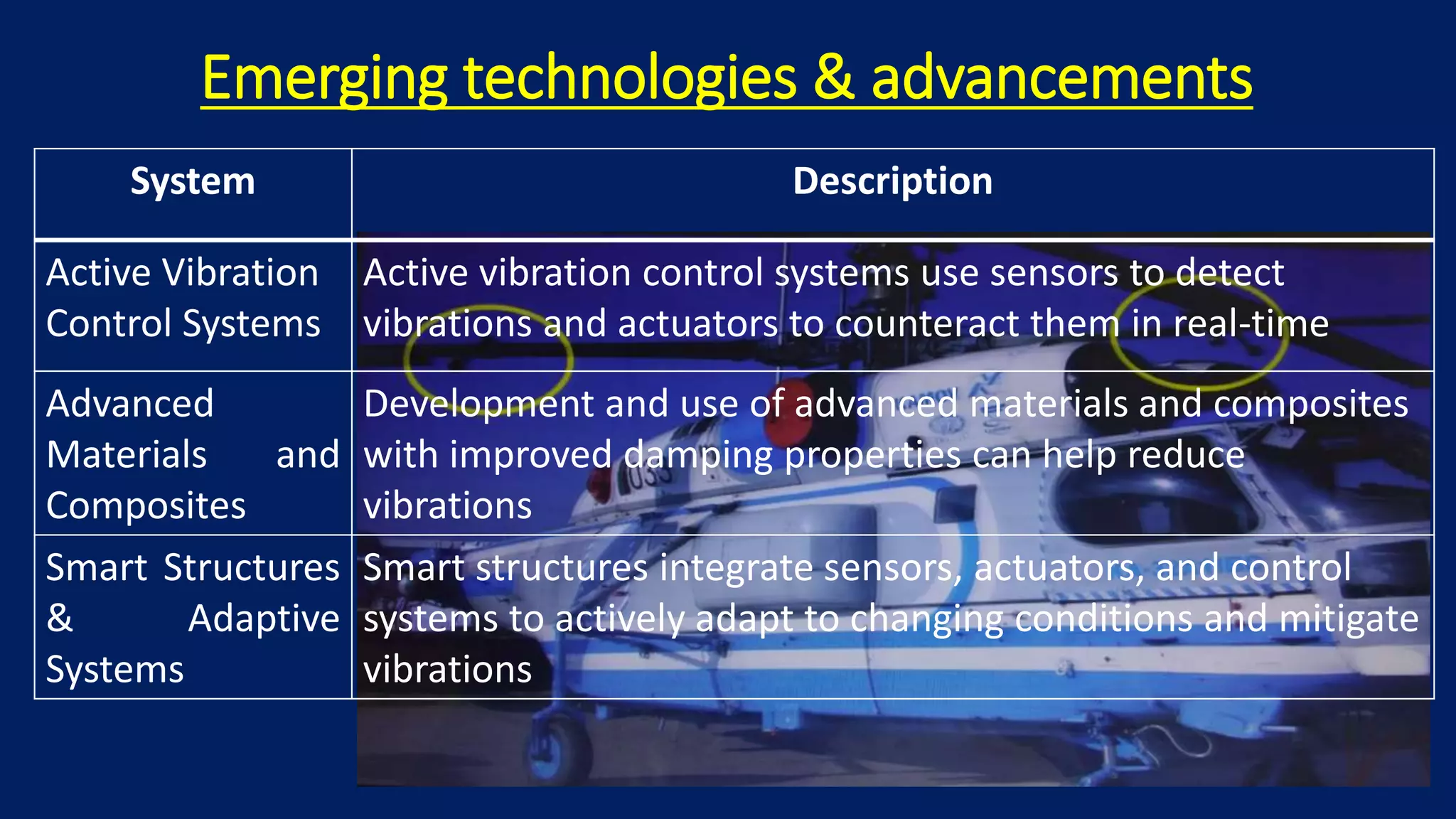 Emerging technologies & advancements

| System | Description |
|---|---|
| Active Vibration Control Systems | Active vibration control systems use sensors to detect vibrations and actuators to counteract them in real-time |
| Advanced Materials and Composites | Development and use of advanced materials and composites with improved damping properties can help reduce vibrations |
| Smart Structures & Adaptive Systems | Smart structures integrate sensors, actuators, and control systems to actively adapt to changing conditions and mitigate vibrations |